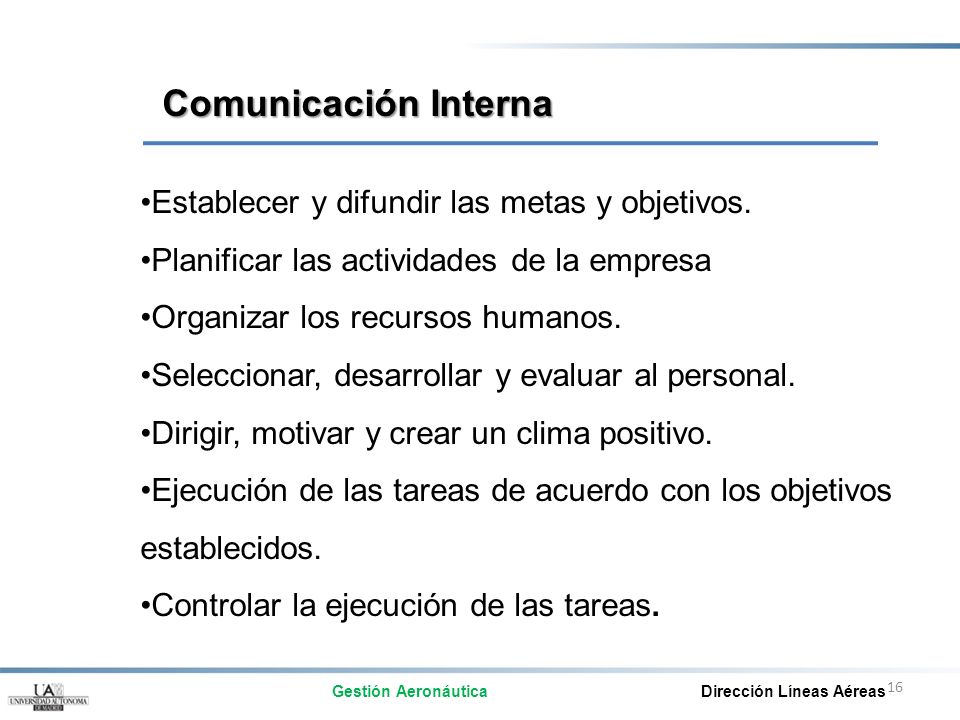 Comunicación Interna

•Establecer y difundir las metas y objetivos.

•Planificar las actividades de la empresa

•Organizar los recursos humanos.

•Seleccionar, desarrollar y evaluar al personal.

•Dirigir, motivar y crear un clima positivo.

•Ejecución de las tareas de acuerdo con los objetivos establecidos.

•Controlar la ejecución de las tareas.

UAM
UNIVERSIDAD AUTONOMA DE MADRID

Gestión Aeronáutica

Dirección Líneas Aéreas

16